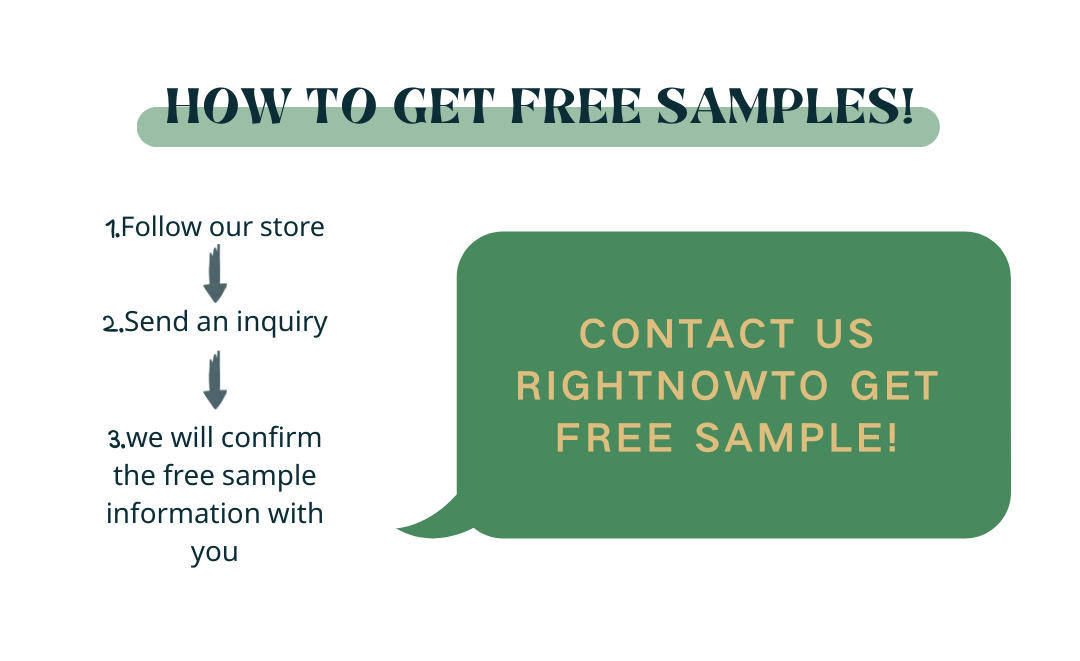 HOW TO GET FREE SAMPLES!

1.Follow our store

2.Send an inquiry

3.we will confirm the free sample information with you

CONTACT US RIGHTNOWTO GET FREE SAMPLE!